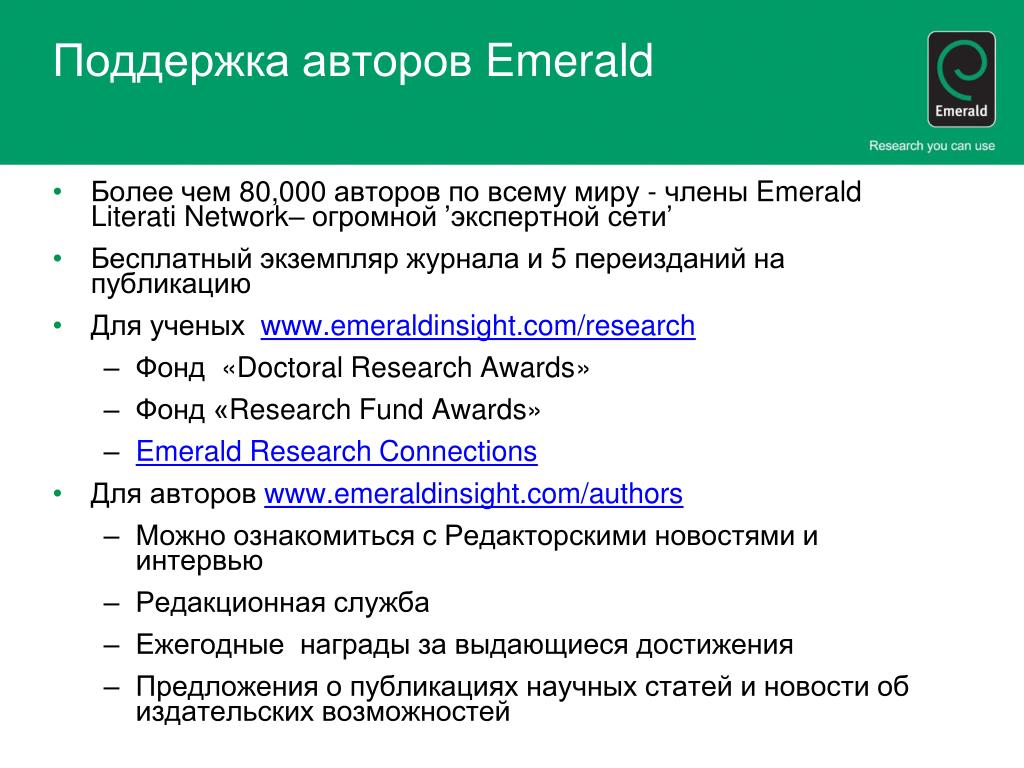 Поддержка авторов Emerald

Emerald

Research you can use

• Более чем 80,000 авторов по всему миру - члены Emerald Literati Network– огромной ’экспертной сети’
• Бесплатный экземпляр журнала и 5 переизданий на публикацию
• Для ученых www.emeraldinsight.com/research
– Фонд «Doctoral Research Awards»
– Фонд «Research Fund Awards»
– Emerald Research Connections
• Для авторов www.emeraldinsight.com/authors
– Можно ознакомиться с Редакторскими новостями и интервью
– Редакционная служба
– Ежегодные награды за выдающиеся достижения
– Предложения о публикациях научных статей и новости об издательских возможностей